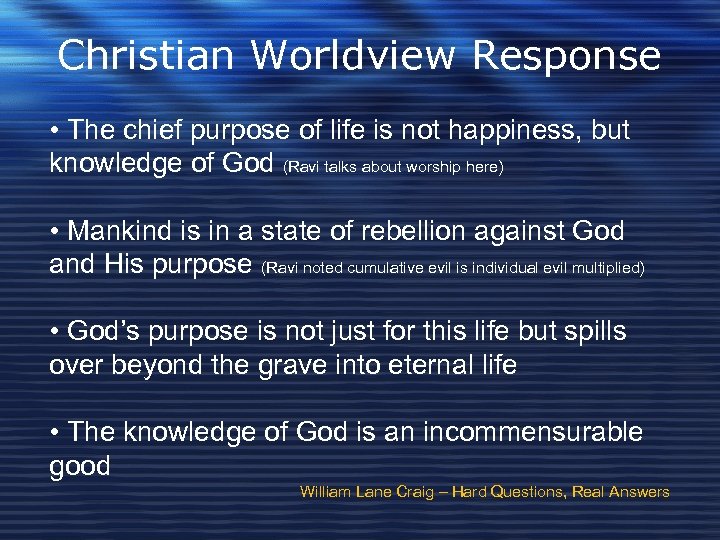 Christian Worldview Response

• The chief purpose of life is not happiness, but knowledge of God (Ravi talks about worship here)

• Mankind is in a state of rebellion against God and His purpose (Ravi noted cumulative evil is individual evil multiplied)

• God's purpose is not just for this life but spills over beyond the grave into eternal life

• The knowledge of God is an incommensurable good

William Lane Craig – Hard Questions, Real Answers